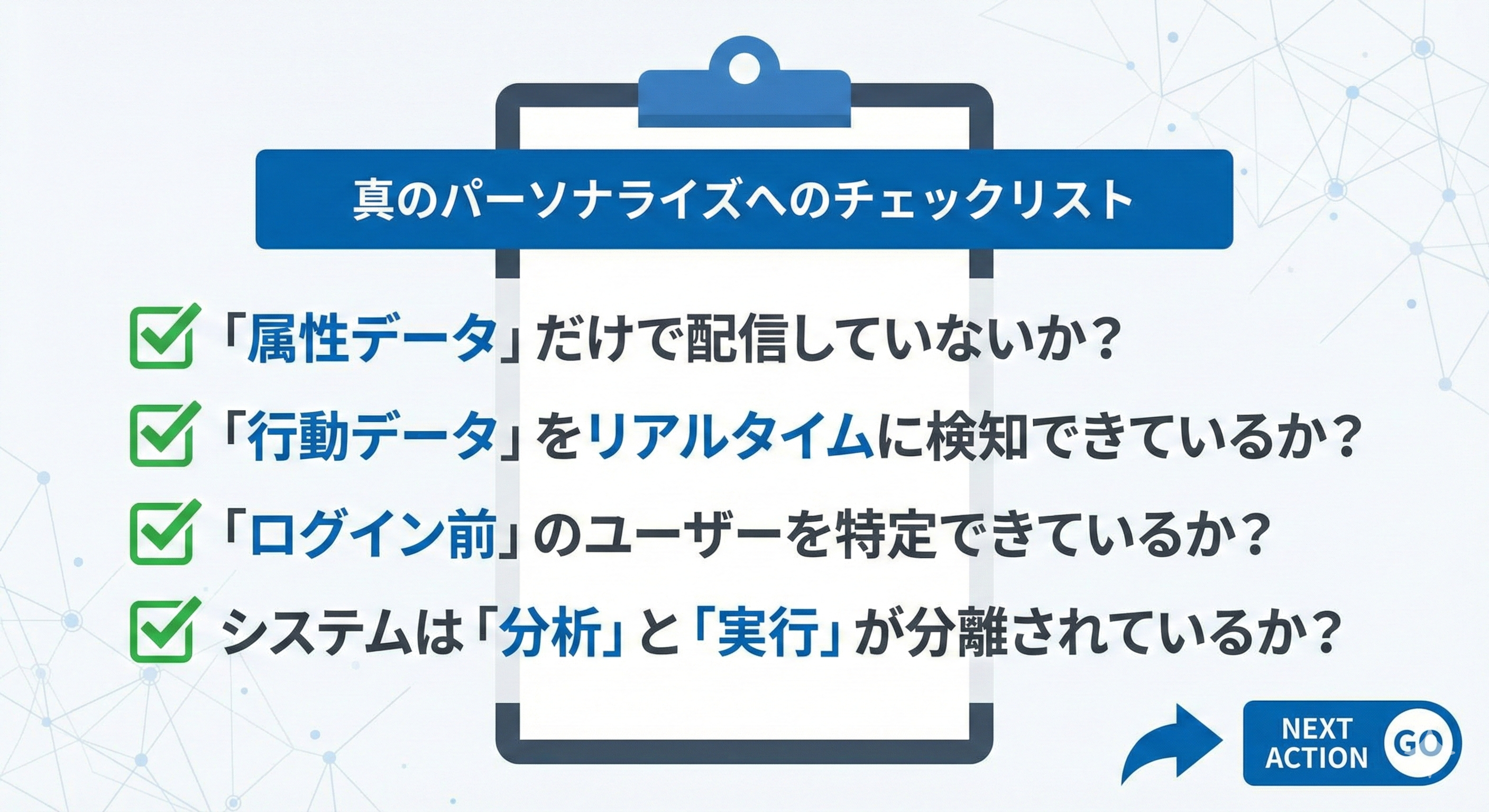 真のパーソナライズへのチェックリスト

「属性データ」だけで配信していないか？

「行動データ」をリアルタイムに検知できているか？

「ログイン前」のユーザーを特定できているか？

システムは「分析」と「実行」が分離されているか？

NEXT ACTION GO